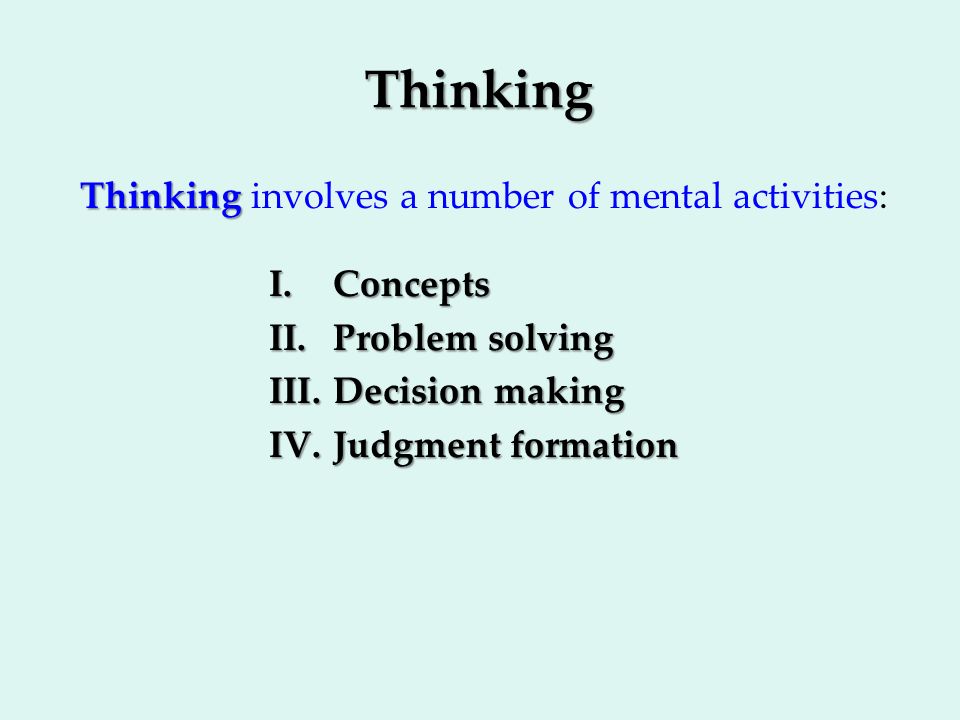 Thinking

Thinking involves a number of mental activities:

I. Concepts
II. Problem solving
III. Decision making
IV. Judgment formation